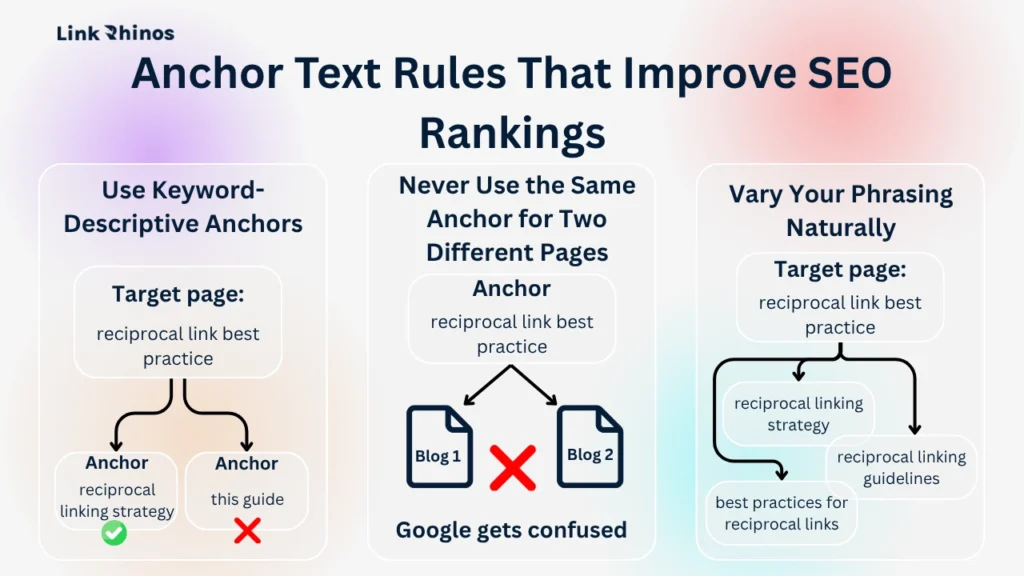 Link Rhinos

Anchor Text Rules That Improve SEO Rankings

Use Keyword-Descriptive Anchors

Target page:
reciprocal link best practice

Anchor
reciprocal linking strategy

Anchor
this guide

Never Use the Same Anchor for Two Different Pages

Anchor
reciprocal link best practice

Blog 1

Blog 2

Google gets confused

Vary Your Phrasing Naturally

Target page:
reciprocal link best practice

reciprocal linking strategy

reciprocal linking guidelines

best practices for reciprocal links